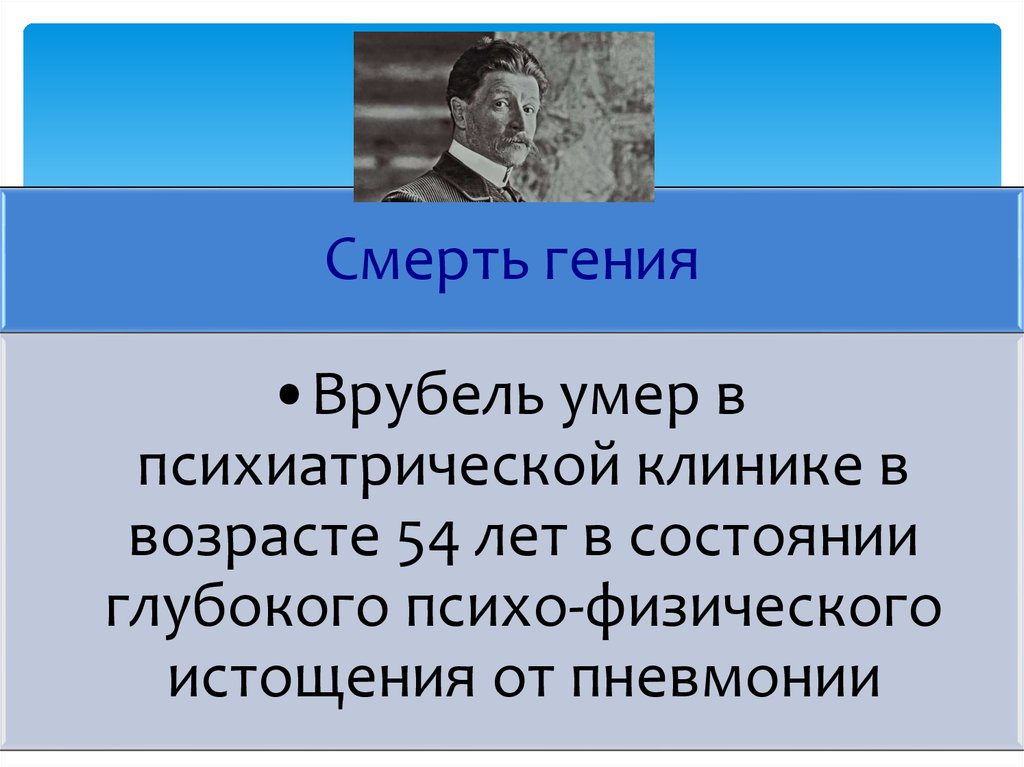 Смерть гения

• Врубель умер в психиатрической клинике в возрасте 54 лет в состоянии глубокого психо-физического истощения от пневмонии